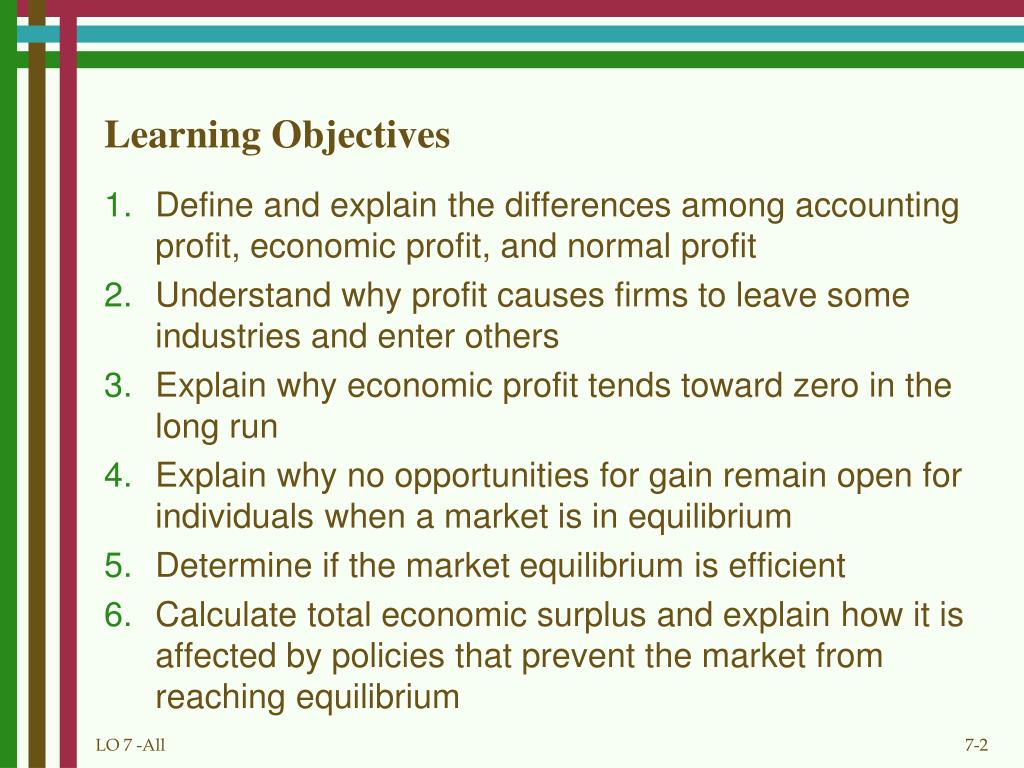 Learning Objectives

1. Define and explain the differences among accounting profit, economic profit, and normal profit
2. Understand why profit causes firms to leave some industries and enter others
3. Explain why economic profit tends toward zero in the long run
4. Explain why no opportunities for gain remain open for individuals when a market is in equilibrium
5. Determine if the market equilibrium is efficient
6. Calculate total economic surplus and explain how it is affected by policies that prevent the market from reaching equilibrium

LO 7 -All

7-2